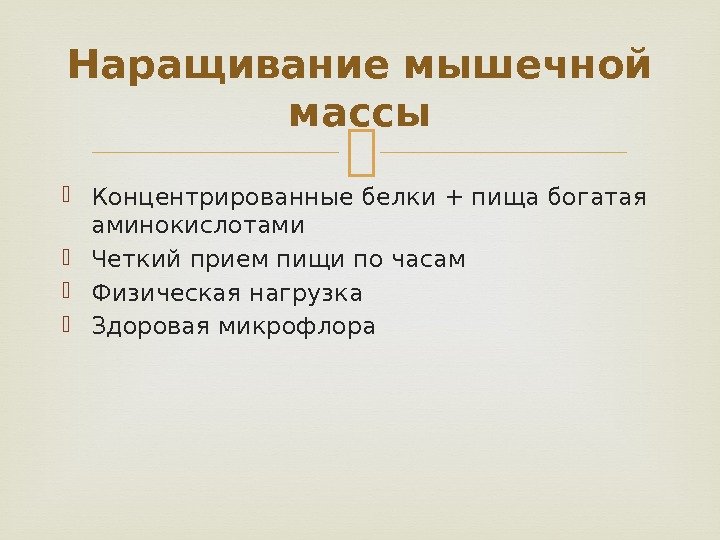 Наращивание мышечной массы

Концентрированные белки + пища богатая аминокислотами
Четкий прием пищи по часам
Физическая нагрузка
Здоровая микрофлора